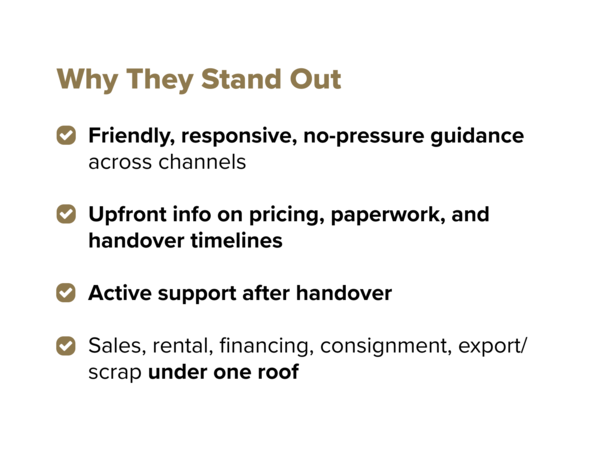 Why They Stand Out

Friendly, responsive, no-pressure guidance across channels

Upfront info on pricing, paperwork, and handover timelines

Active support after handover

Sales, rental, financing, consignment, export/scrap under one roof